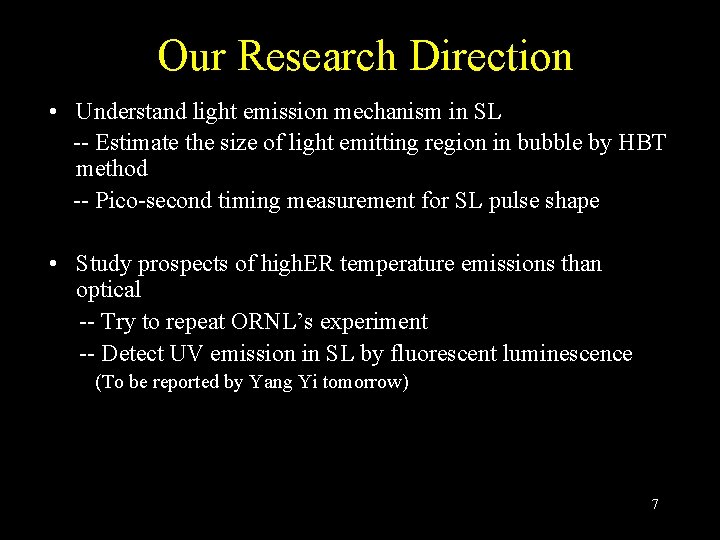 Our Research Direction

• Understand light emission mechanism in SL

-- Estimate the size of light emitting region in bubble by HBT method

-- Pico-second timing measurement for SL pulse shape

• Study prospects of highER temperature emissions than optical

-- Try to repeat ORNL's experiment

-- Detect UV emission in SL by fluorescent luminescence

(To be reported by Yang Yi tomorrow)

7